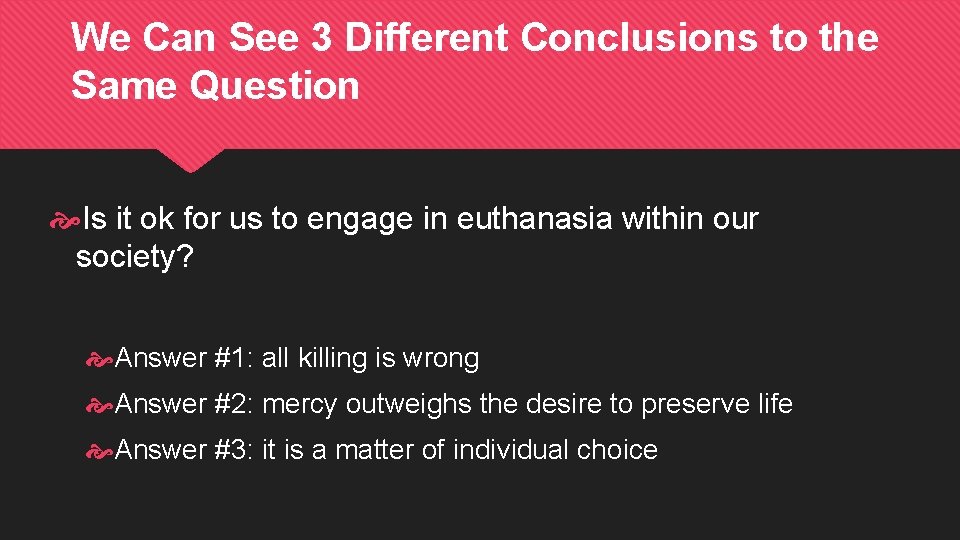 We Can See 3 Different Conclusions to the Same Question

Is it ok for us to engage in euthanasia within our society?

Answer #1: all killing is wrong

Answer #2: mercy outweighs the desire to preserve life

Answer #3: it is a matter of individual choice